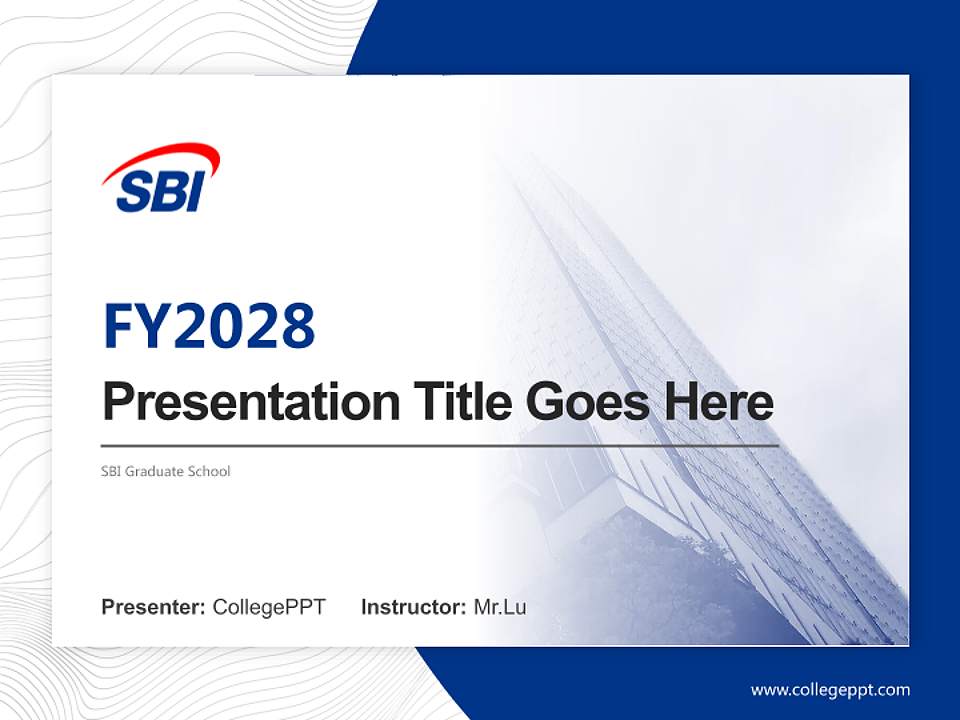 SBI

FY2028

Presentation Title Goes Here

SBI Graduate School

Presenter: CollegePPT Instructor: Mr.Lu

www.collegeppt.com